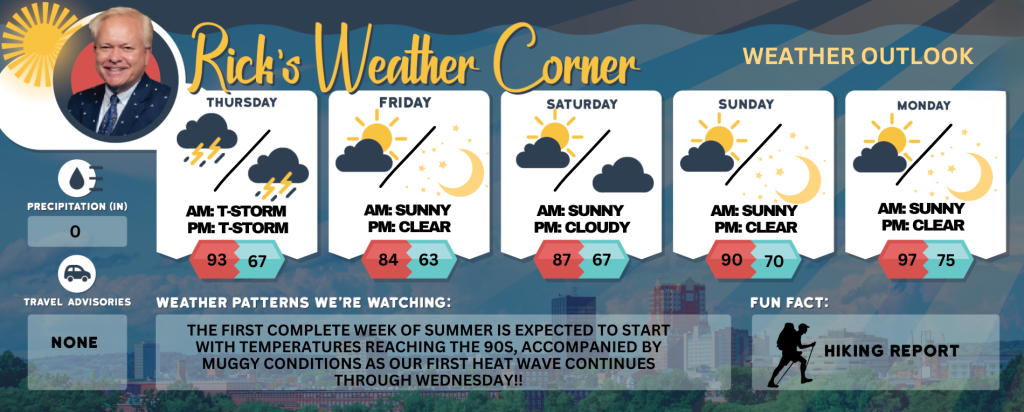 Rick's Weather Corner

WEATHER OUTLOOK

THURSDAY
AM: T-STORM
PM: T-STORM
93 67

FRIDAY
AM: SUNNY
PM: CLEAR
84 63

SATURDAY
AM: SUNNY
PM: CLOUDY
87 67

SUNDAY
AM: SUNNY
PM: CLEAR
90 70

MONDAY
AM: SUNNY
PM: CLEAR
97 75

PRECIPITATION (IN)
0

TRAVEL ADVISORIES
NONE

WEATHER PATTERNS WE'RE WATCHING:
THE FIRST COMPLETE WEEK OF SUMMER IS EXPECTED TO START WITH TEMPERATURES REACHING THE 90S, ACCOMPANIED BY MUGGY CONDITIONS AS OUR FIRST HEAT WAVE CONTINUES THROUGH WEDNESDAY!!

FUN FACT:
HIKING REPORT